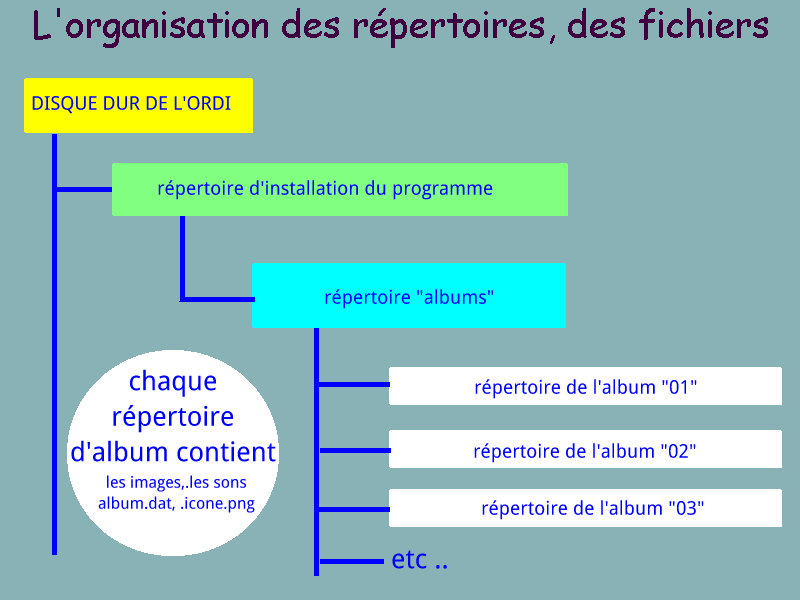 L'organisation des répertoires, des fichiers

DISQUE DUR DE L'ORDI

répertoire d'installation du programme

répertoire "albums"

chaque répertoire d'album contient
les images,.les sons
album.dat, .icone.png

répertoire de l'album "01"

répertoire de l'album "02"

répertoire de l'album "03"

etc ..